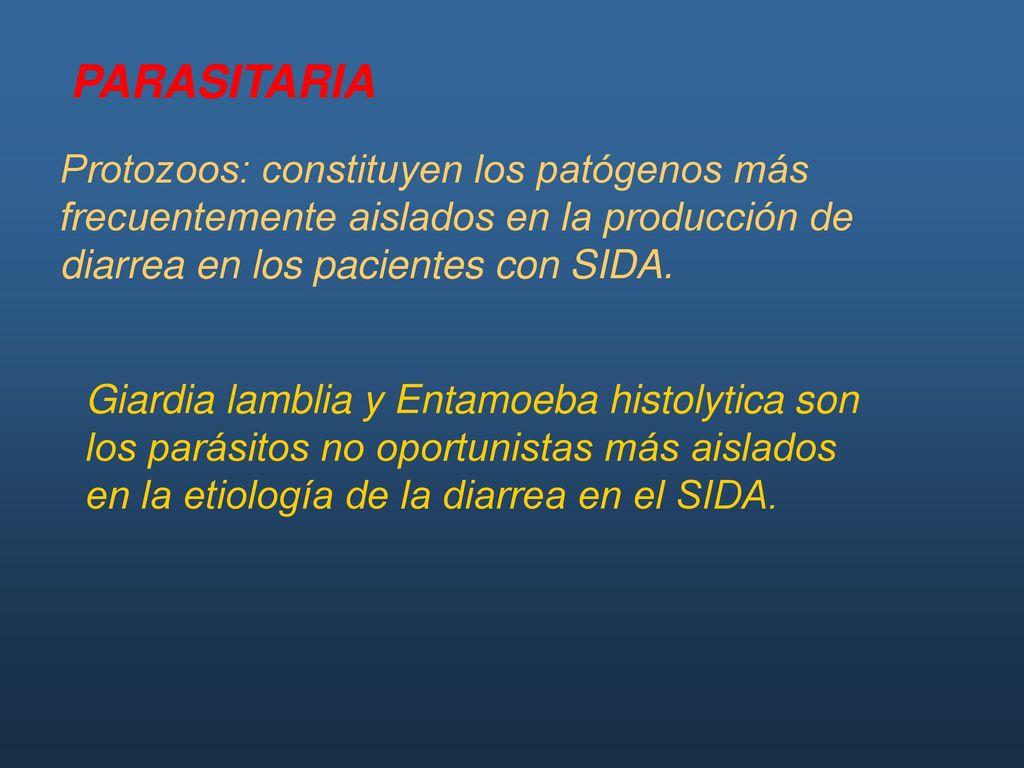 PARASITARIA

Protozoos: constituyen los patógenos más frecuentemente aislados en la producción de diarrea en los pacientes con SIDA.

Giardia lamblia y Entamoeba histolytica son los parásitos no oportunistas más aislados en la etiología de la diarrea en el SIDA.